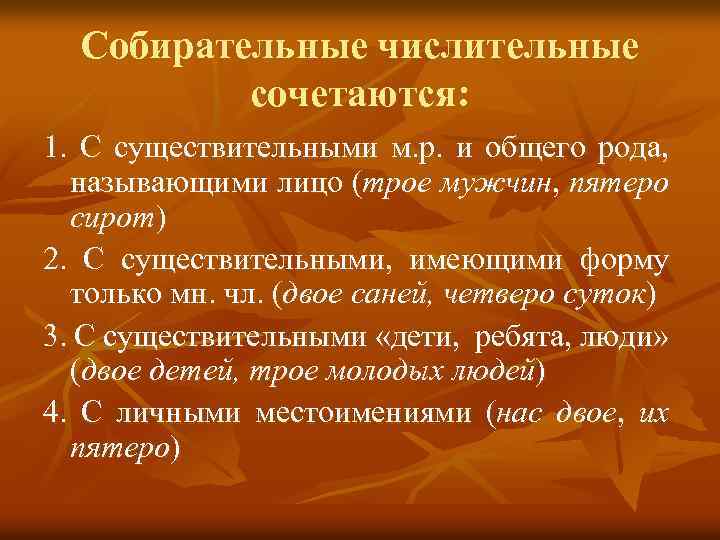 Собирательные числительные сочетаются:

1. С существительными м.р. и общего рода, называющими лицо (трое мужчин, пятеро сирот)

2. С существительными, имеющими форму только мн. чл. (двое саней, четверо суток)

3. С существительными «дети, ребята, люди» (двое детей, трое молодых людей)

4. С личными местоимениями (нас двое, их пятеро)